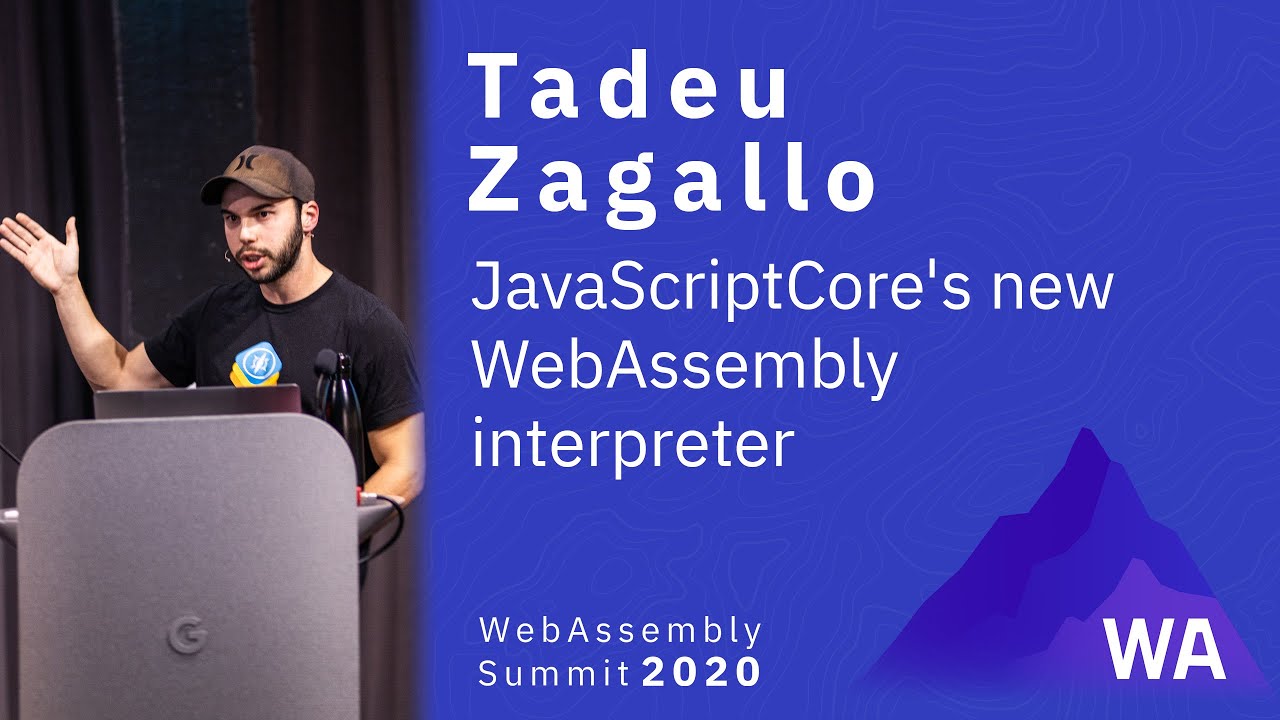 Tadeu
Zagallo

JavaScriptCore's new WebAssembly interpreter

WebAssembly
Summit 2020

WA

G